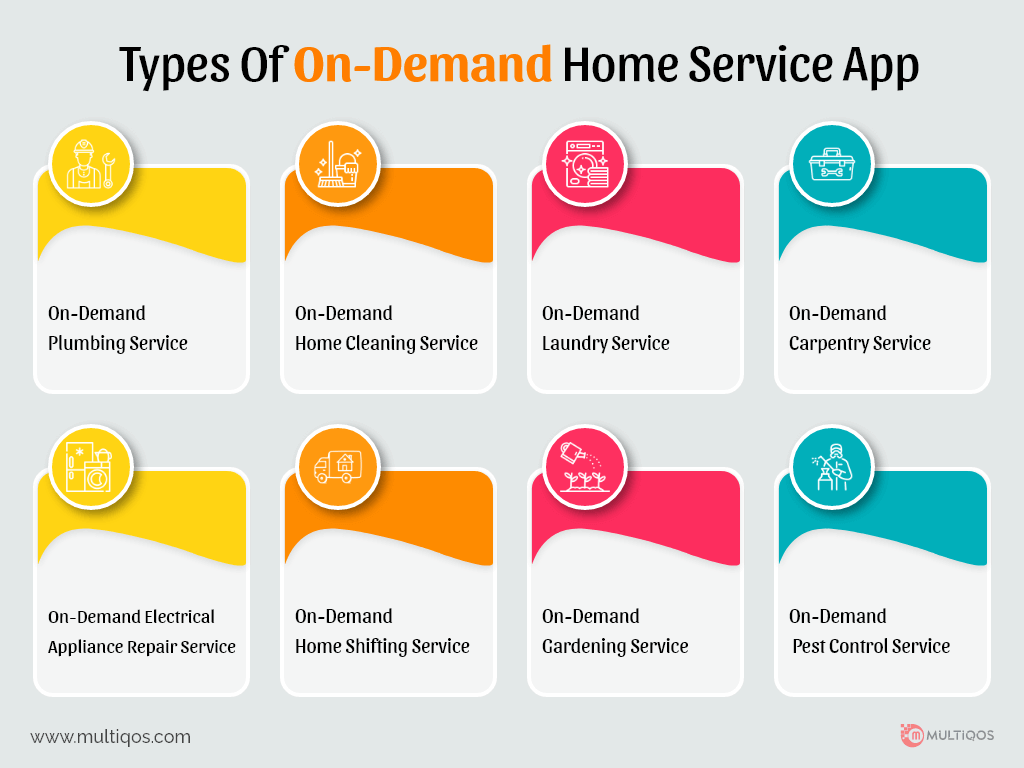 Types Of On-Demand Home Service App

On-Demand
Plumbing Service

On-Demand
Home Cleaning Service

On-Demand
Laundry Service

On-Demand
Carpentry Service

On-Demand Electrical
Appliance Repair Service

On-Demand
Home Shifting Service

On-Demand
Gardening Service

On-Demand
Pest Control Service

www.multiqos.com

MULTIQOS